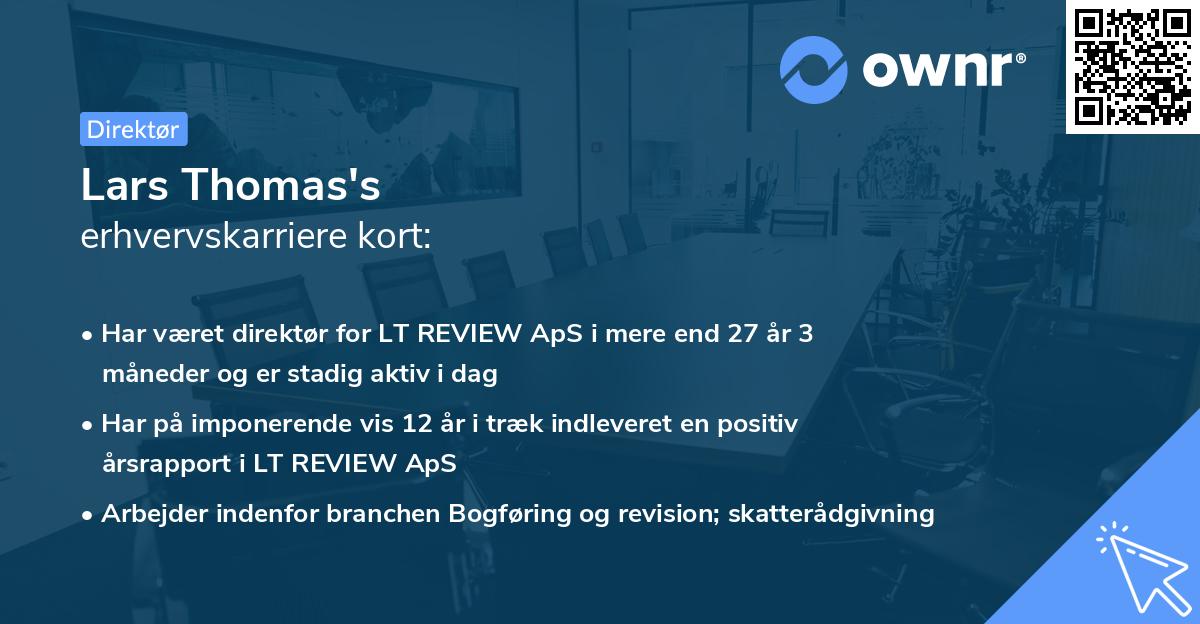 ownr®

Direktør

Lars Thomas's
erhvervskarriere kort:

• Har været direktør for LT REVIEW ApS i mere end 27 år 3 måneder og er stadig aktiv i dag

• Har på imponerende vis 12 år i træk indleveret en positiv årsrapport i LT REVIEW ApS

• Arbejder indenfor branchen Bogføring og revision; skatterådgivning